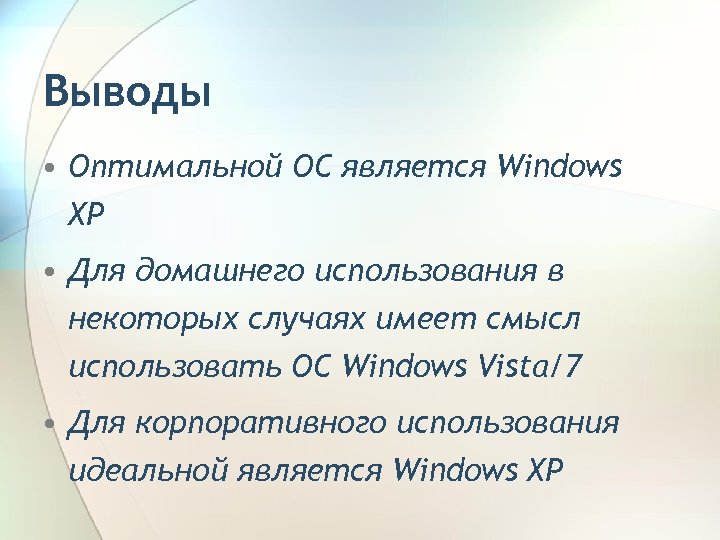 Выводы

• Оптимальной ОС является Windows XP

• Для домашнего использования в некоторых случаях имеет смысл использовать ОС Windows Vista/7

• Для корпоративного использования идеальной является Windows XP